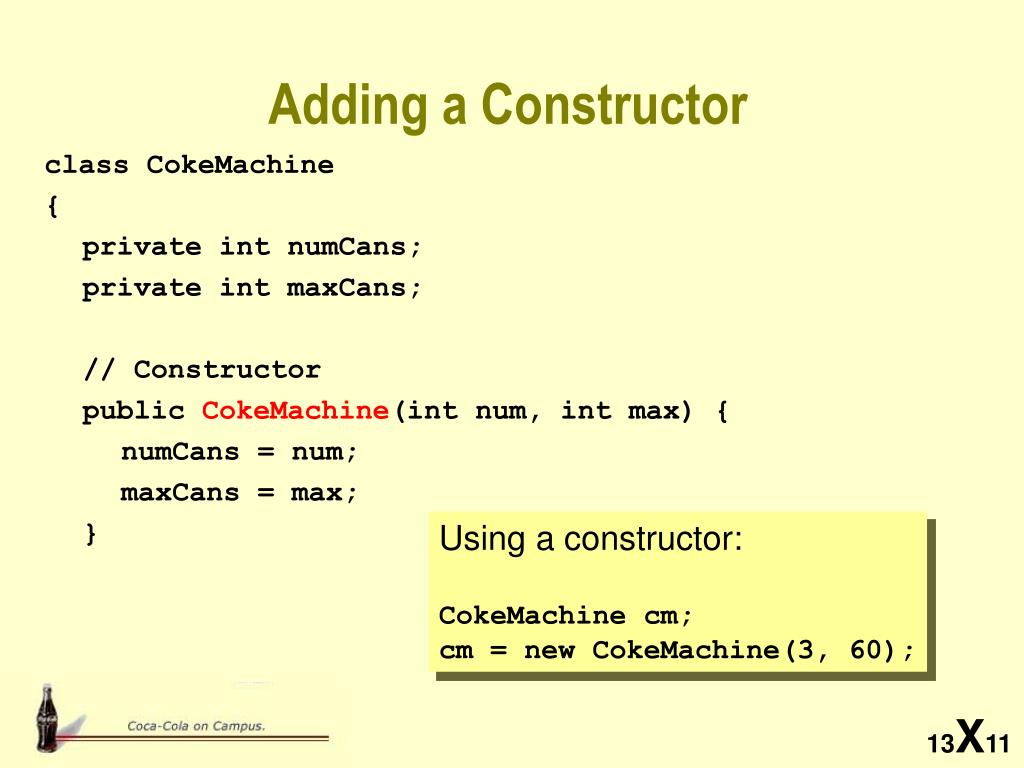 Adding a Constructor

class CokeMachine
{
private int numCans;
private int maxCans;

// Constructor
public CokeMachine(int num, int max) {
numCans = num;
maxCans = max;
}

Using a constructor:

CokeMachine cm;
cm = new CokeMachine(3, 60);

Coca-Cola on Campus.

13X11